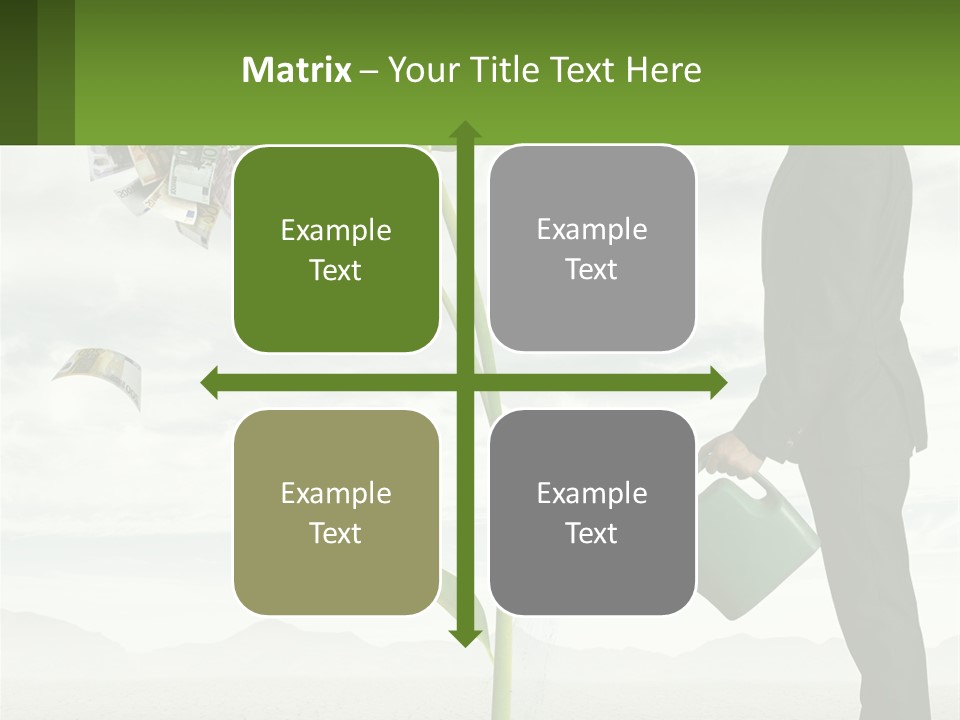 Matrix – Your Title Text Here

Example Text

Example Text

Example Text

Example Text